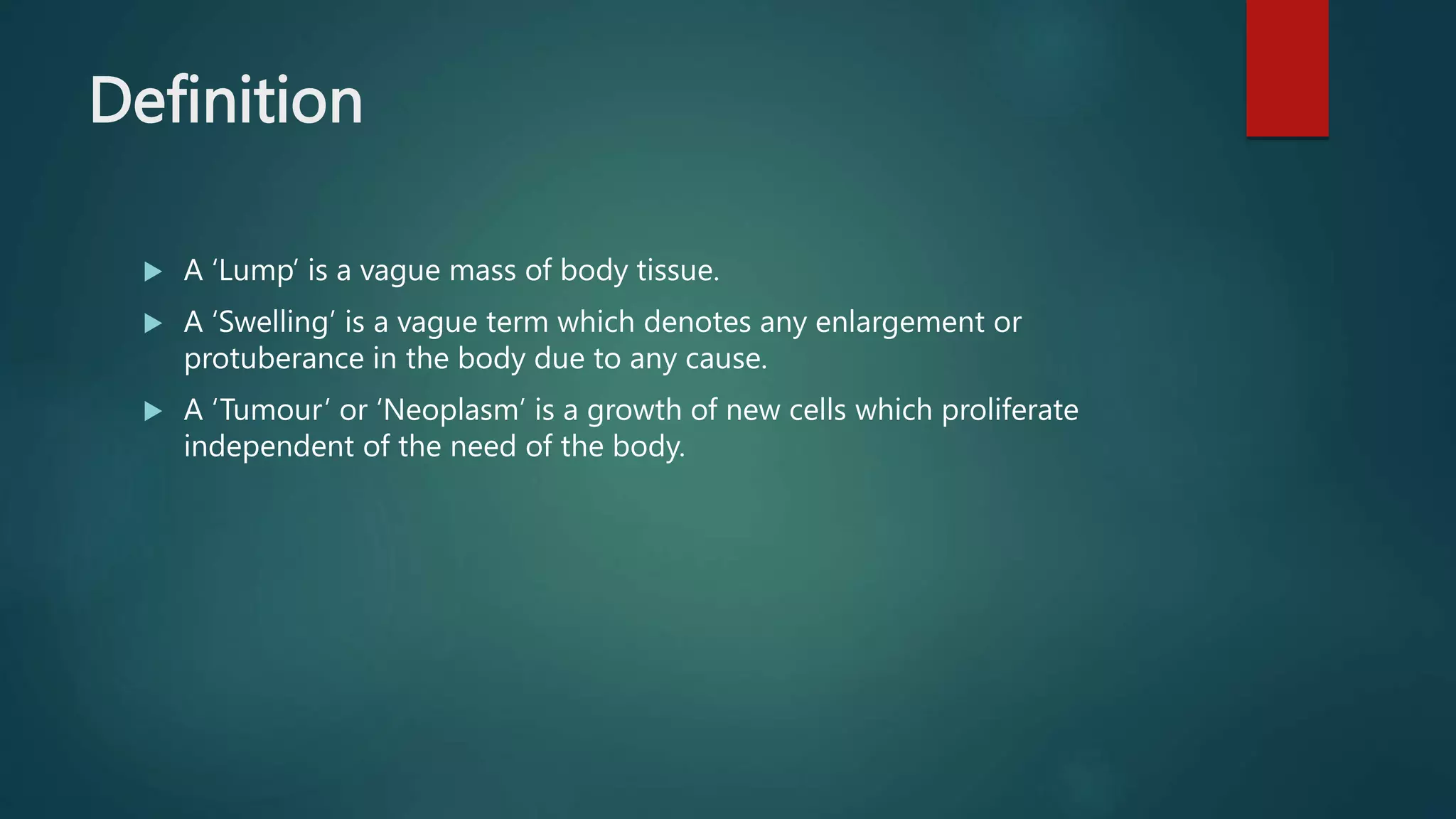 Definition

▶ A ‘Lump’ is a vague mass of body tissue.

▶ A ‘Swelling’ is a vague term which denotes any enlargement or protuberance in the body due to any cause.

▶ A ‘Tumour’ or ‘Neoplasm’ is a growth of new cells which proliferate independent of the need of the body.